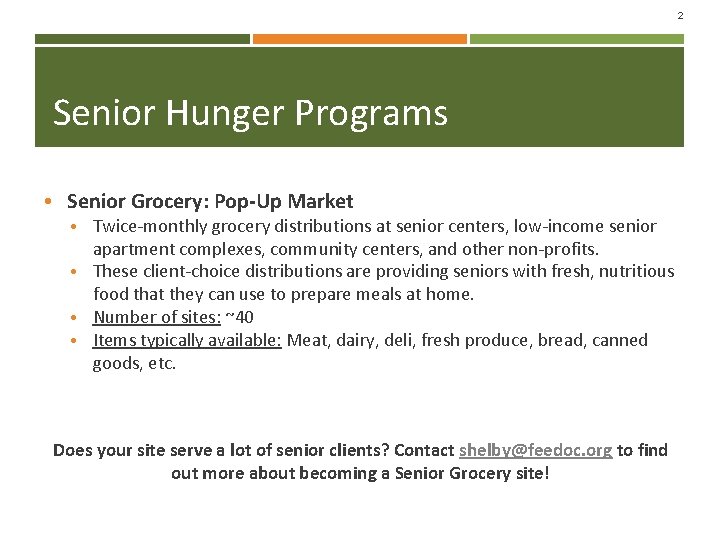 2

Senior Hunger Programs

• Senior Grocery: Pop-Up Market
  • Twice-monthly grocery distributions at senior centers, low-income senior apartment complexes, community centers, and other non-profits.
  • These client-choice distributions are providing seniors with fresh, nutritious food that they can use to prepare meals at home.
  • Number of sites: ~40
  • Items typically available: Meat, dairy, deli, fresh produce, bread, canned goods, etc.

Does your site serve a lot of senior clients? Contact shelby@feedoc.org to find out more about becoming a Senior Grocery site!